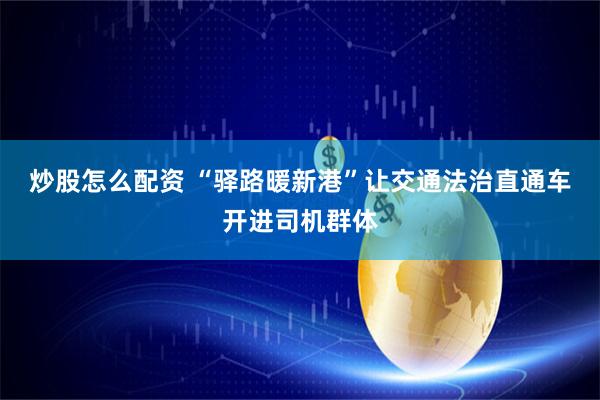 炒股怎么配资 “驿路暖新港”让交通法治直通车开进司机群体